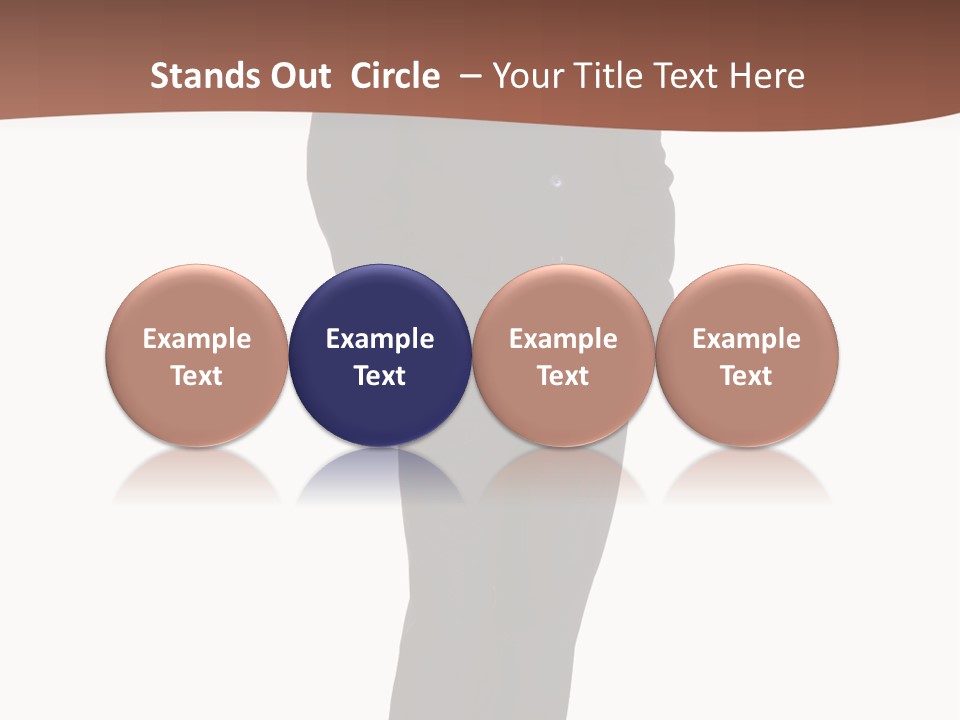 Stands Out Circle – Your Title Text Here

Example Text

Example Text

Example Text

Example Text